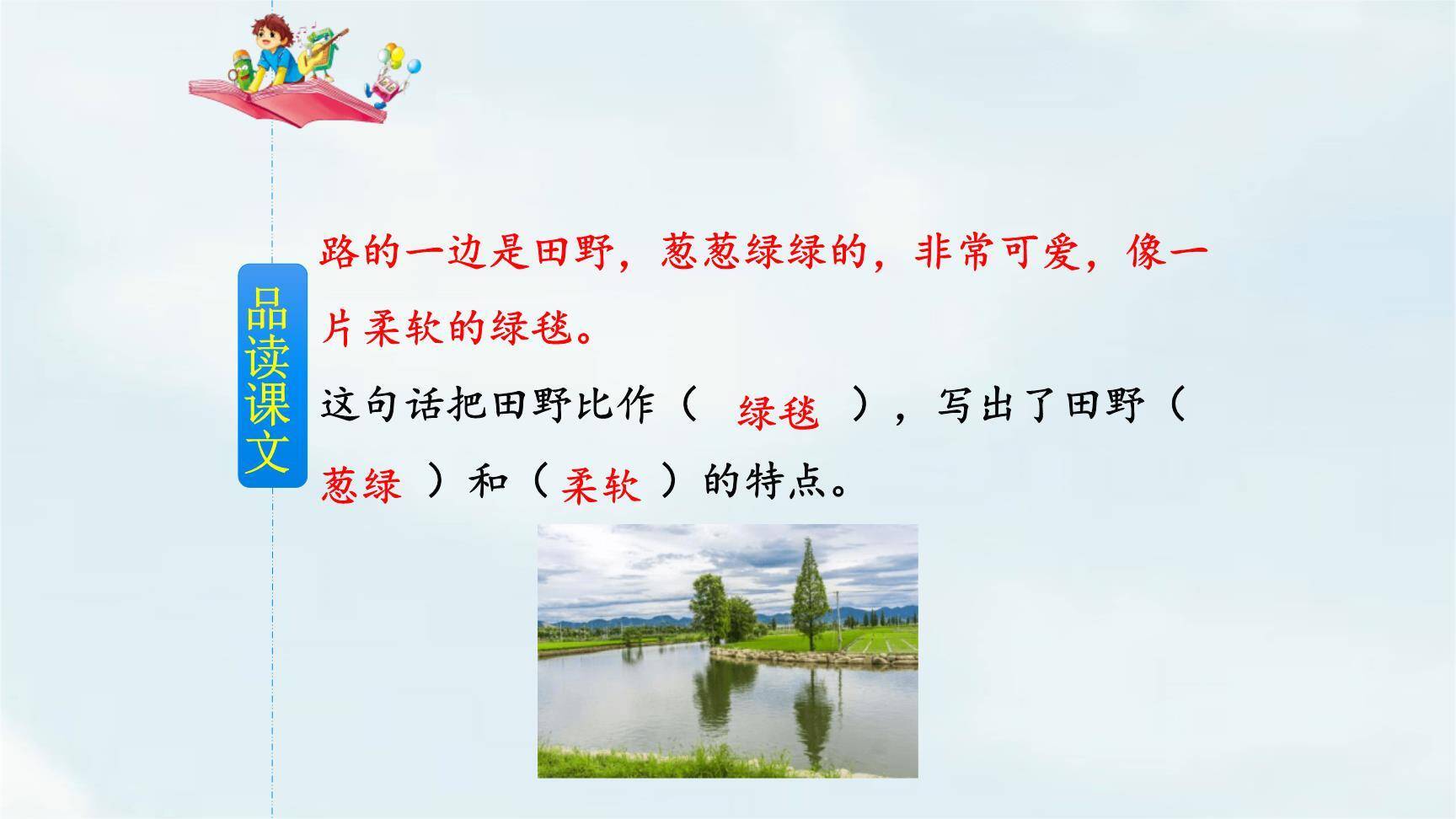 品读课文

路的一边是田野，葱葱绿绿的，非常可爱，像一片柔软的绿毯。

这句话把田野比作（ 绿毯 ），写出了田野（ 葱绿 ）和（ 柔软 ）的特点。